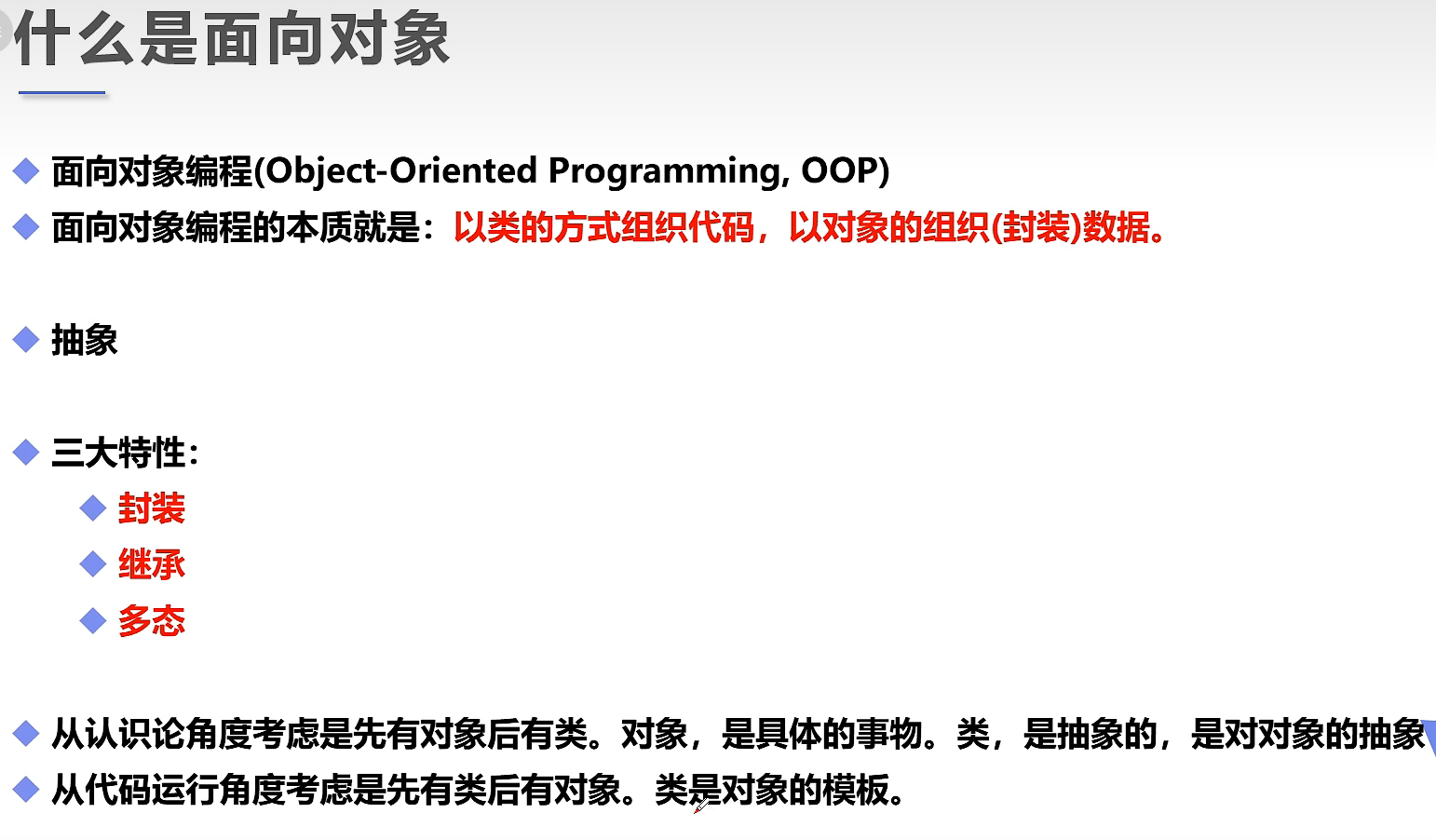 什么是面向对象

面向对象编程(Object-Oriented Programming, OOP)

面向对象编程的本质就是：以类的方式组织代码，以对象的组织(封装)数据。

抽象

三大特性：

封装

继承

多态

从认识论角度考虑是先有对象后有类。对象，是具体的事物。类，是抽象的，是对对象的抽象

从代码运行角度考虑是先有类后有对象。类是对象的模板。